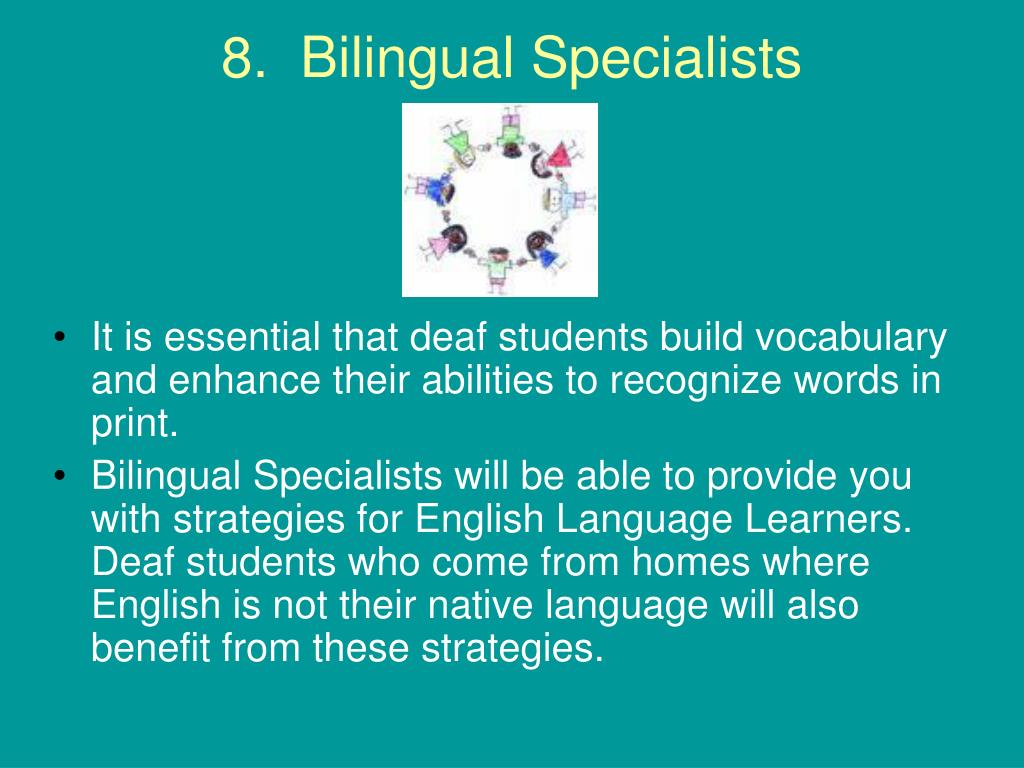 8. Bilingual Specialists

• It is essential that deaf students build vocabulary and enhance their abilities to recognize words in print.
• Bilingual Specialists will be able to provide you with strategies for English Language Learners. Deaf students who come from homes where English is not their native language will also benefit from these strategies.